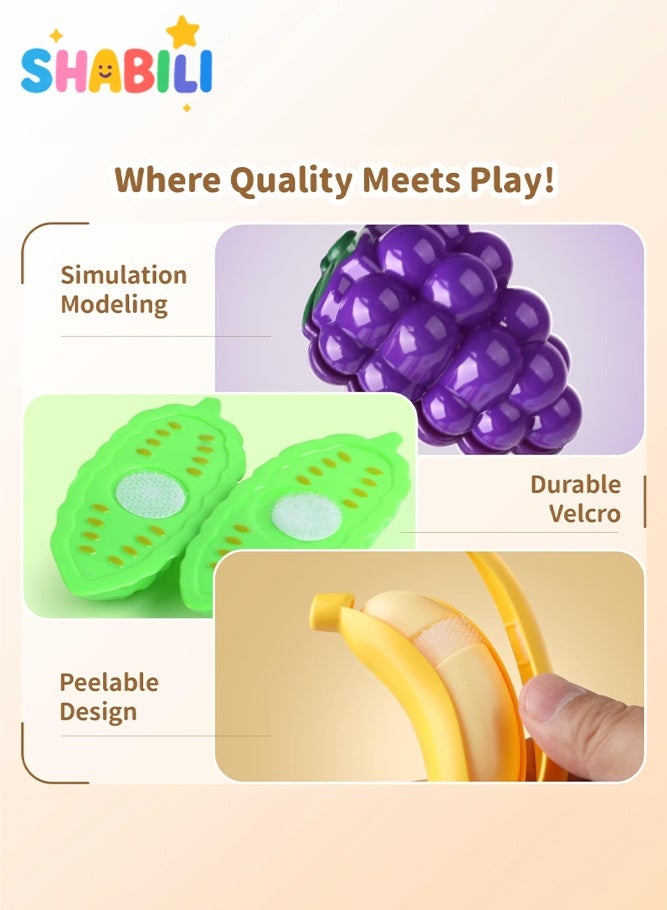 SHABILI

Where Quality Meets Play!

Simulation Modeling

Durable Velcro

Peelable Design